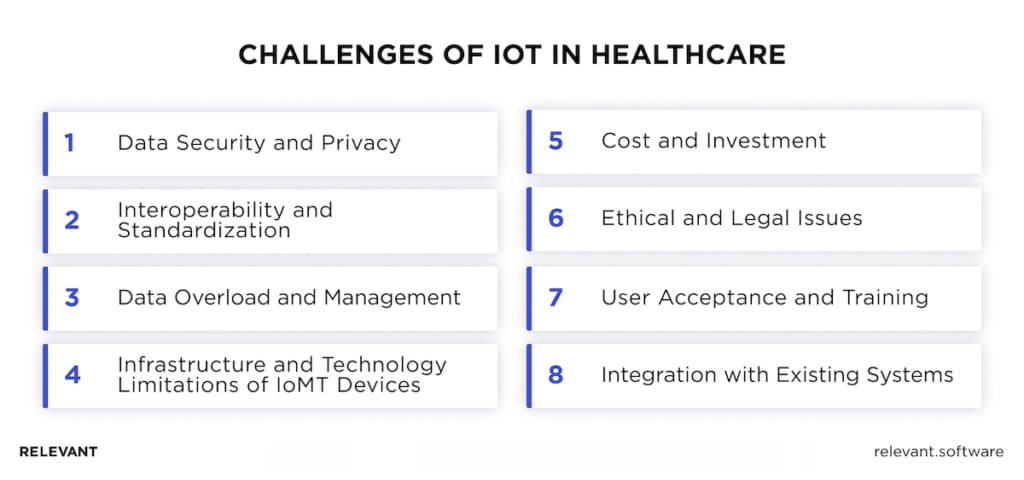 CHALLENGES OF IOT IN HEALTHCARE

1 Data Security and Privacy

2 Interoperability and Standardization

3 Data Overload and Management

4 Infrastructure and Technology Limitations of IoMT Devices

5 Cost and Investment

6 Ethical and Legal Issues

7 User Acceptance and Training

8 Integration with Existing Systems

RELEVANT

relevant.software